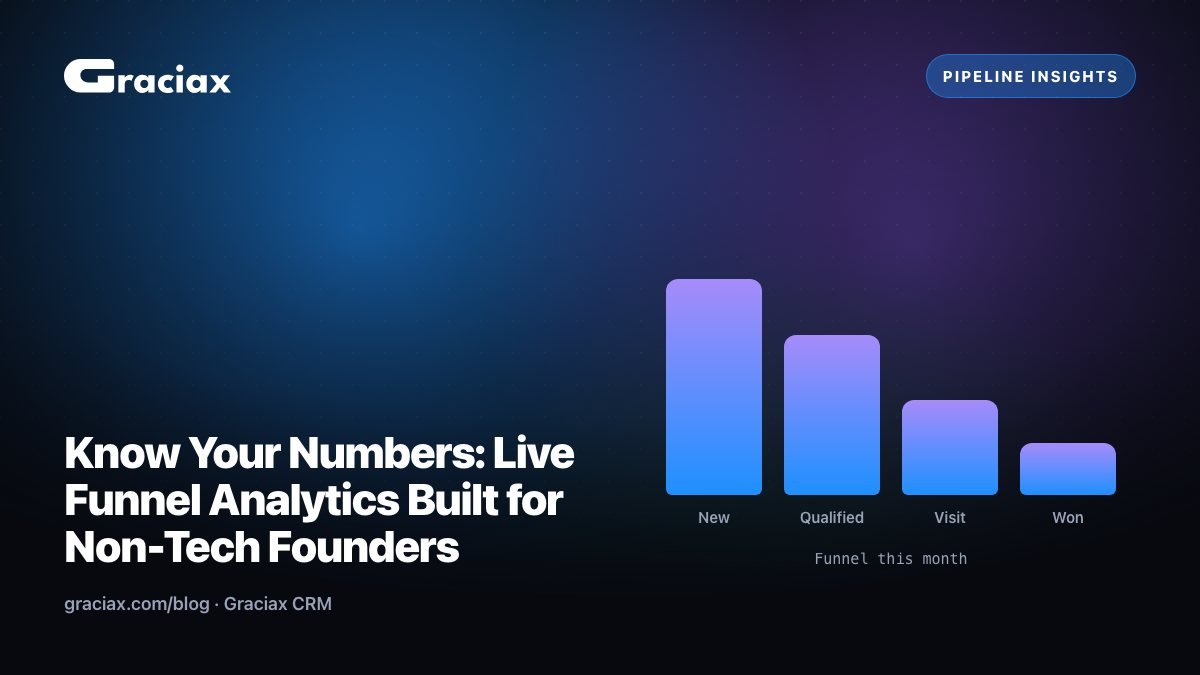 Graciax

PIPELINE INSIGHTS

Know Your Numbers: Live Funnel Analytics Built for Non-Tech Founders

graciax.com/blog · Graciax CRM

New
Qualified
Visit
Won

Funnel this month